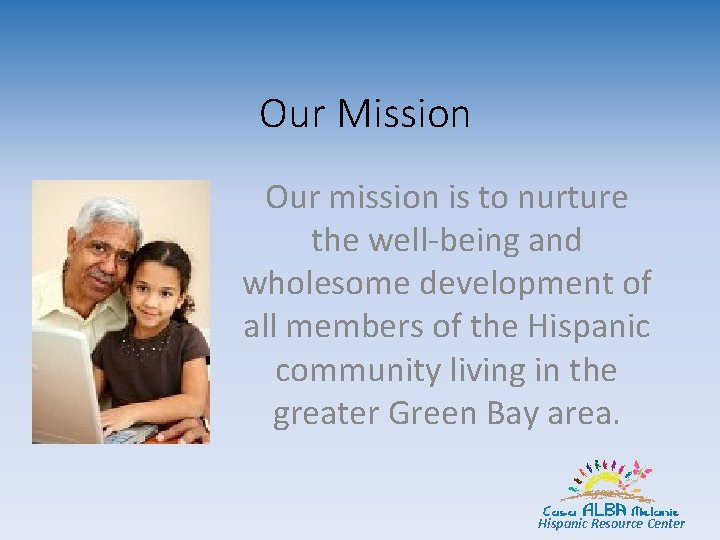 Our Mission

Our mission is to nurture the well-being and wholesome development of all members of the Hispanic community living in the greater Green Bay area.

Casa ALBA Melanie
Hispanic Resource Center